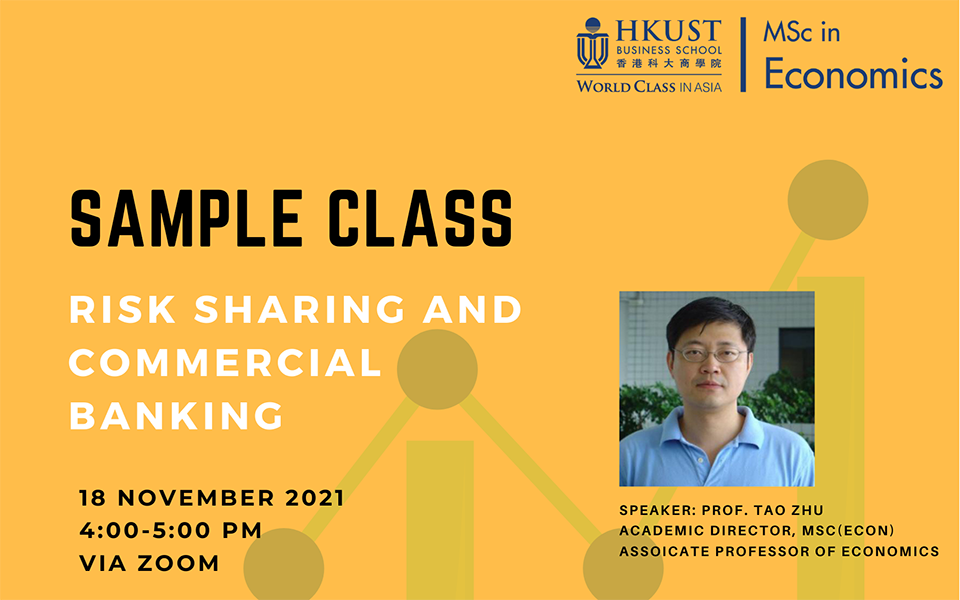 HKUST BUSINESS SCHOOL 香港科大商學院 WORLD CLASS IN ASIA

MSc in Economics

SAMPLE CLASS

RISK SHARING AND COMMERCIAL BANKING

18 NOVEMBER 2021
4:00-5:00 PM
VIA ZOOM

SPEAKER: PROF. TAO ZHU
ACADEMIC DIRECTOR, MSC(ECON)
ASSOICATE PROFESSOR OF ECONOMICS